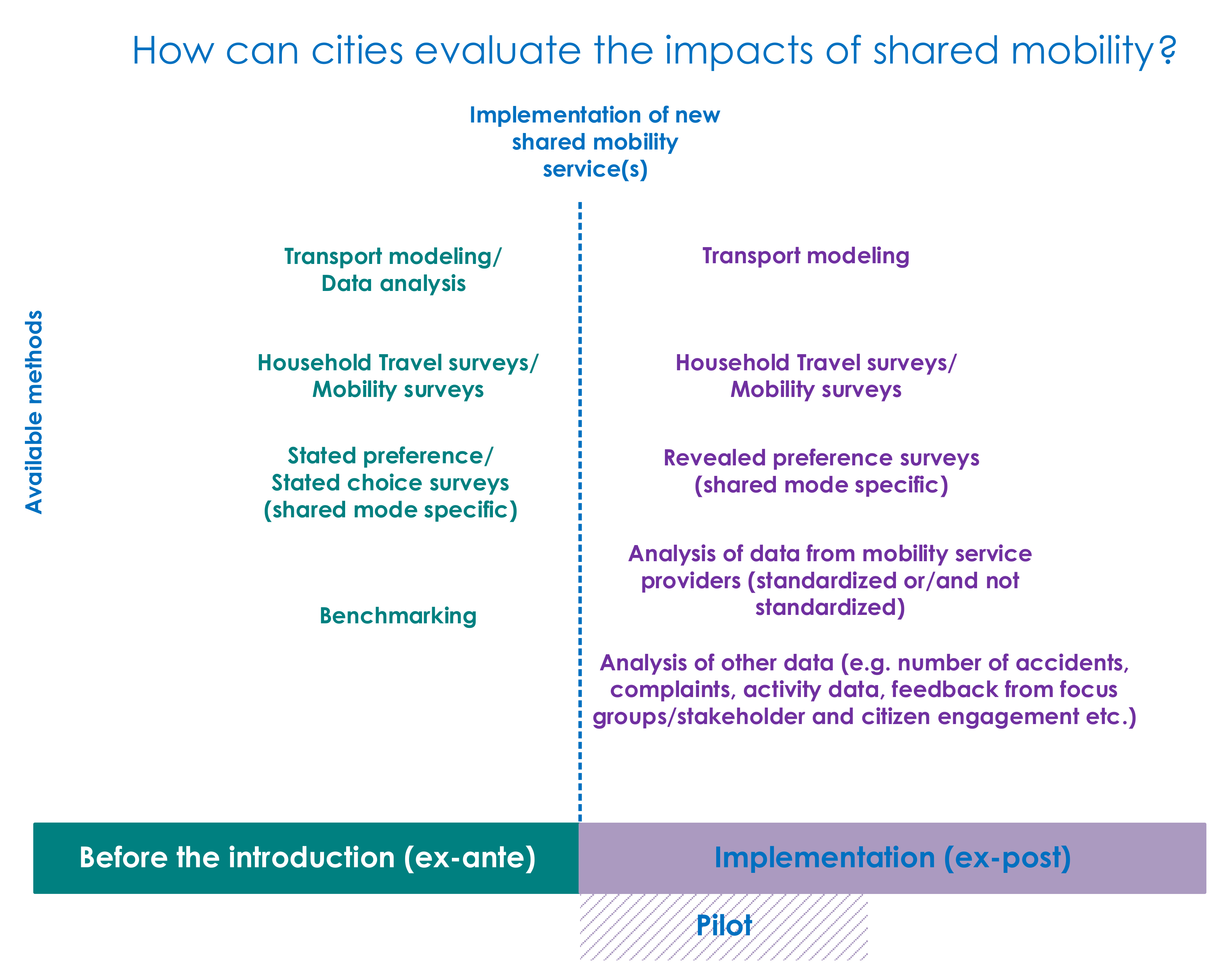 How can cities evaluate the impacts of shared mobility?

Implementation of new shared mobility service(s)

Available methods

Transport modeling/ Data analysis

Household Travel surveys/ Mobility surveys

Stated preference/ Stated choice surveys (shared mode specific)

Benchmarking

Transport modeling

Household Travel surveys/ Mobility surveys

Revealed preference surveys (shared mode specific)

Analysis of data from mobility service providers (standardized or/and not standardized)

Analysis of other data (e.g. number of accidents, complaints, activity data, feedback from focus groups/stakeholder and citizen engagement etc.)

Before the introduction (ex-ante)

Implementation (ex-post)

Pilot